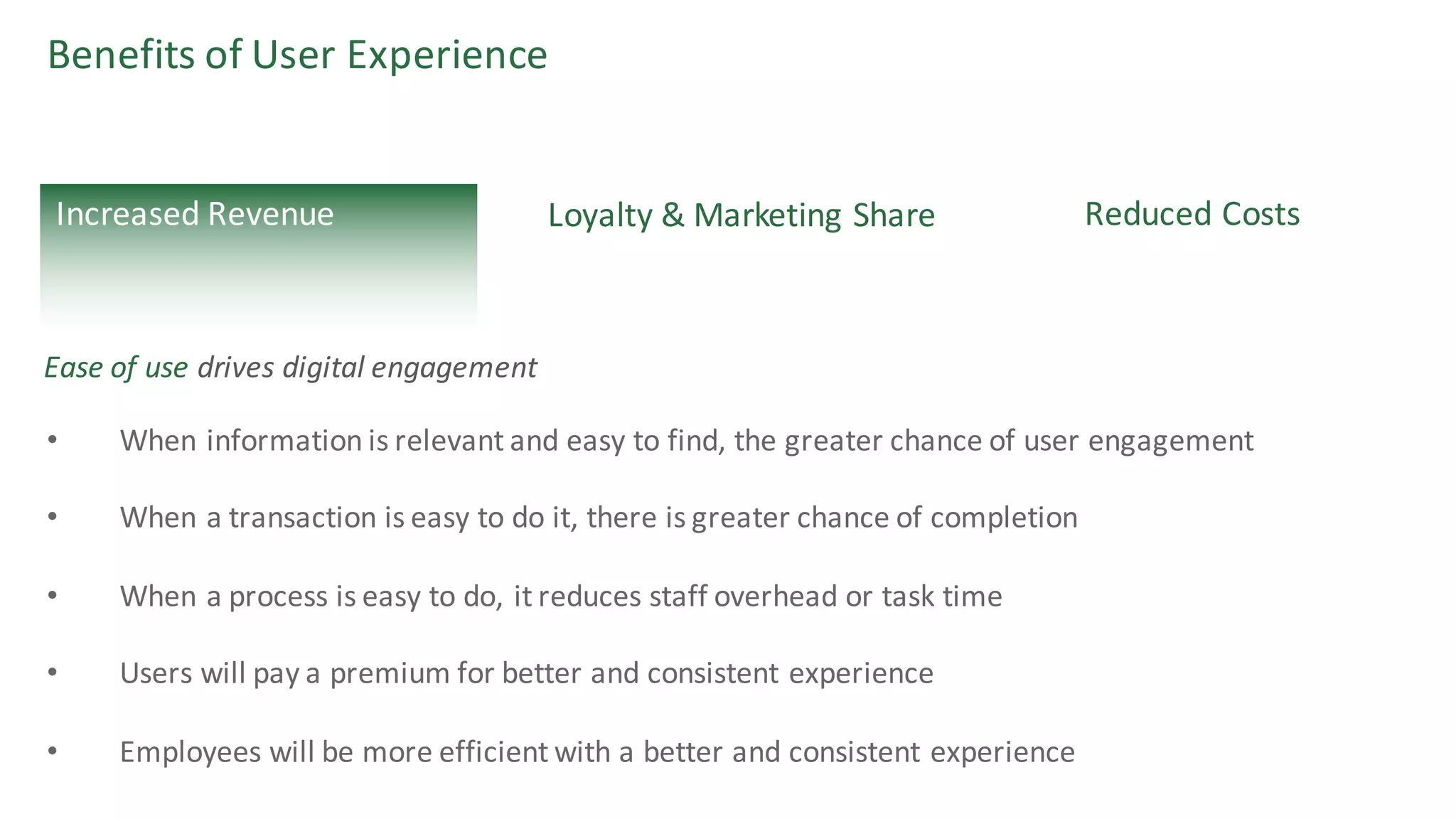 Benefits of User Experience

Increased Revenue

Loyalty & Marketing Share

Reduced Costs

Ease of use drives digital engagement

• When information is relevant and easy to find, the greater chance of user engagement

• When a transaction is easy to do it, there is greater chance of completion

• When a process is easy to do, it reduces staff overhead or task time

• Users will pay a premium for better and consistent experience

• Employees will be more efficient with a better and consistent experience